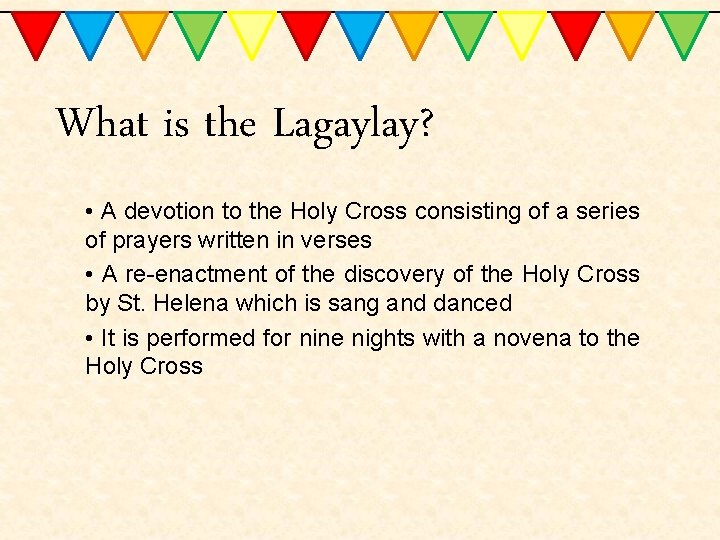 What is the Lagaylay?

• A devotion to the Holy Cross consisting of a series of prayers written in verses

• A re-enactment of the discovery of the Holy Cross by St. Helena which is sang and danced

• It is performed for nine nights with a novena to the Holy Cross